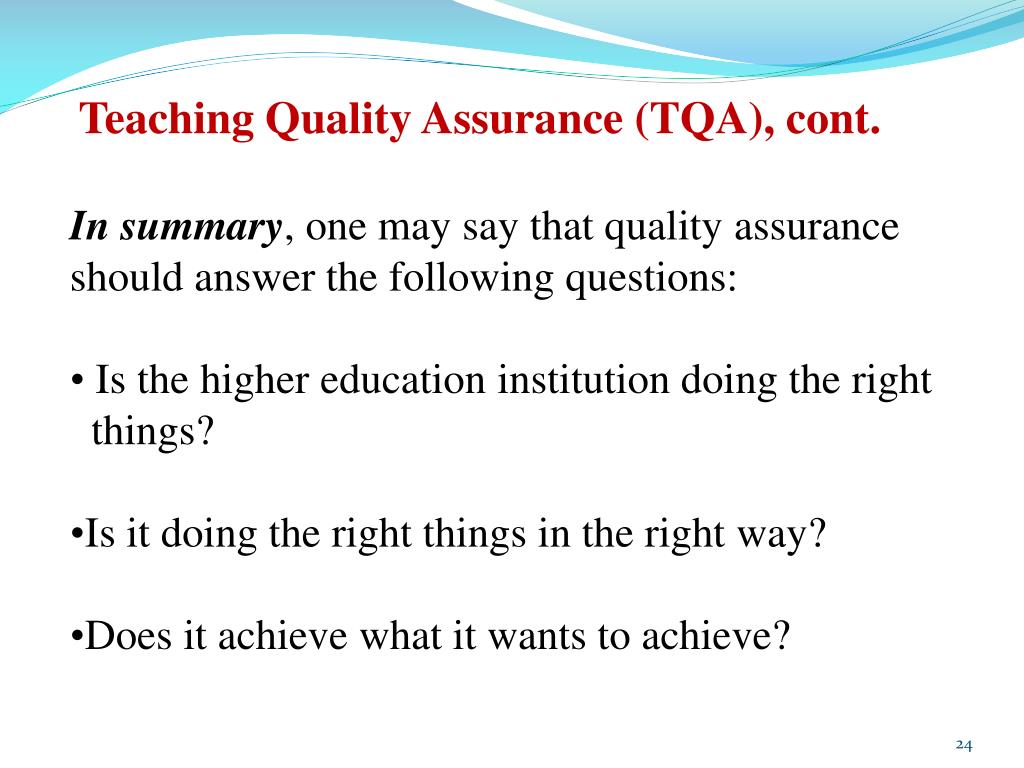 Teaching Quality Assurance (TQA), cont.

In summary, one may say that quality assurance should answer the following questions:

• Is the higher education institution doing the right things?

•Is it doing the right things in the right way?

•Does it achieve what it wants to achieve?

24